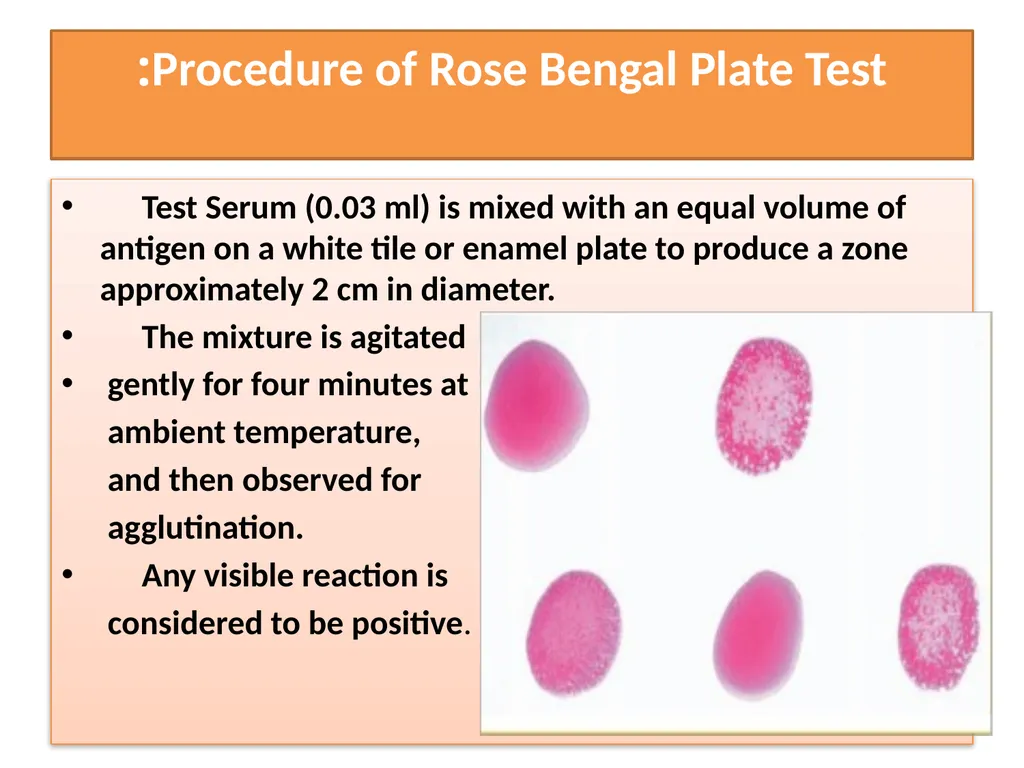 :Procedure of Rose Bengal Plate Test

• Test Serum (0.03 ml) is mixed with an equal volume of antigen on a white tile or enamel plate to produce a zone approximately 2 cm in diameter.
• The mixture is agitated
• gently for four minutes at ambient temperature, and then observed for agglutination.
• Any visible reaction is considered to be positive.